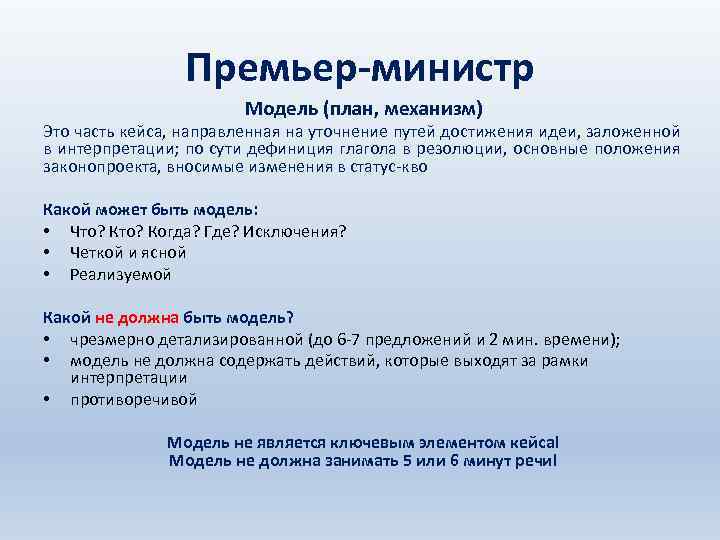 Премьер-министр

Модель (план, механизм)

Это часть кейса, направленная на уточнение путей достижения идеи, заложенной в интерпретации; по сути дефиниция глагола в резолюции, основные положения законопроекта, вносимые изменения в статус-кво

Какой может быть модель:
• Что? Кто? Когда? Где? Исключения?
• Четкой и ясной
• Реализуемой

Какой не должна быть модель?
• чрезмерно детализированной (до 6-7 предложений и 2 мин. времени);
• модель не должна содержать действий, которые выходят за рамки интерпретации
• противоречивой

Модель не является ключевым элементом кейса!
Модель не должна занимать 5 или 6 минут речи!